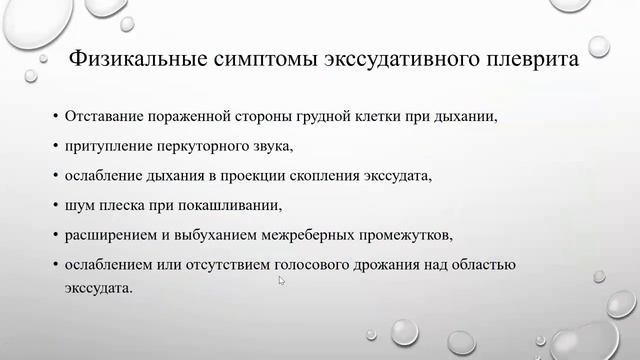 Физикальные симптомы экссудативного плеврита

• Отставание пораженной стороны грудной клетки при дыхании,
• притупление перкуторного звука,
• ослабление дыхания в проекции скопления экссудата,
• шум плеска при покашливании,
• расширением и выбуханием межреберных промежутков,
• ослаблением или отсутствием голосового дрожания над областью экссудата.